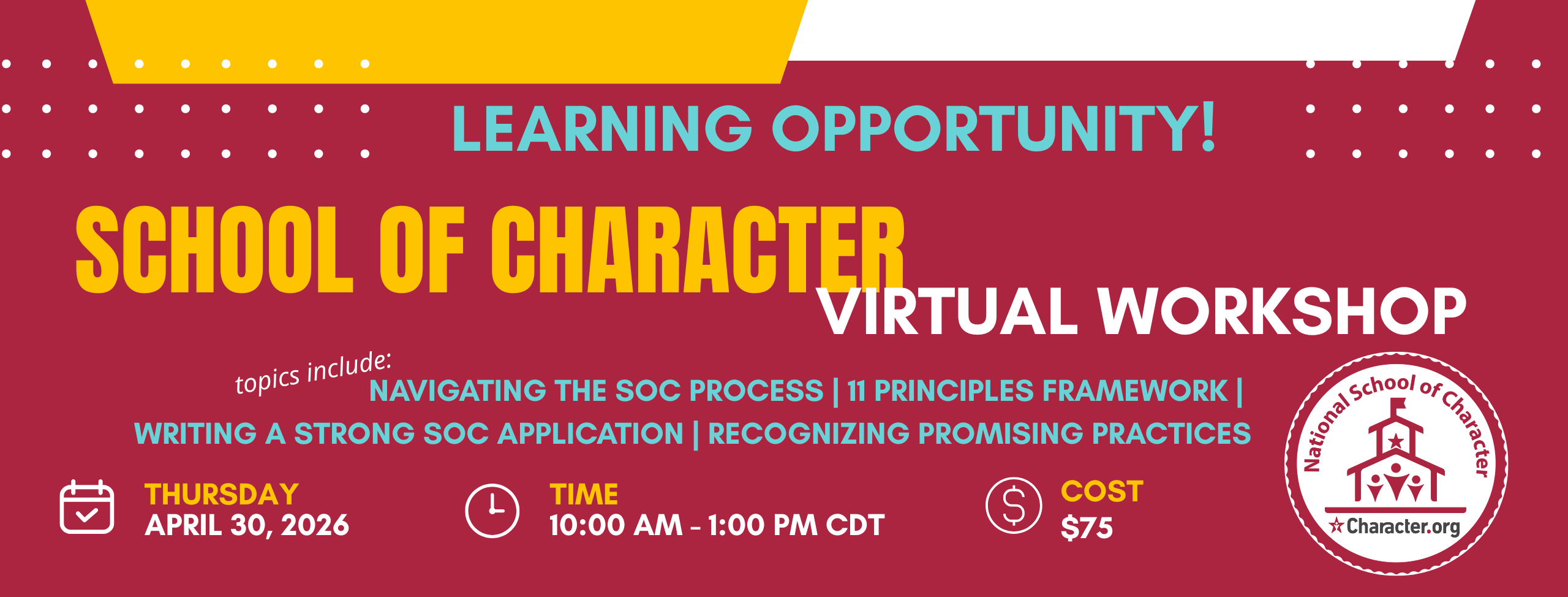 LEARNING OPPORTUNITY!

SCHOOL OF CHARACTER

VIRTUAL WORKSHOP

topics include:
NAVIGATING THE SOC PROCESS | 11 PRINCIPLES FRAMEWORK | WRITING A STRONG SOC APPLICATION | RECOGNIZING PROMISING PRACTICES

THURSDAY
APRIL 30, 2026

TIME
10:00 AM - 1:00 PM CDT

COST
$75

National School of Character

Character.org